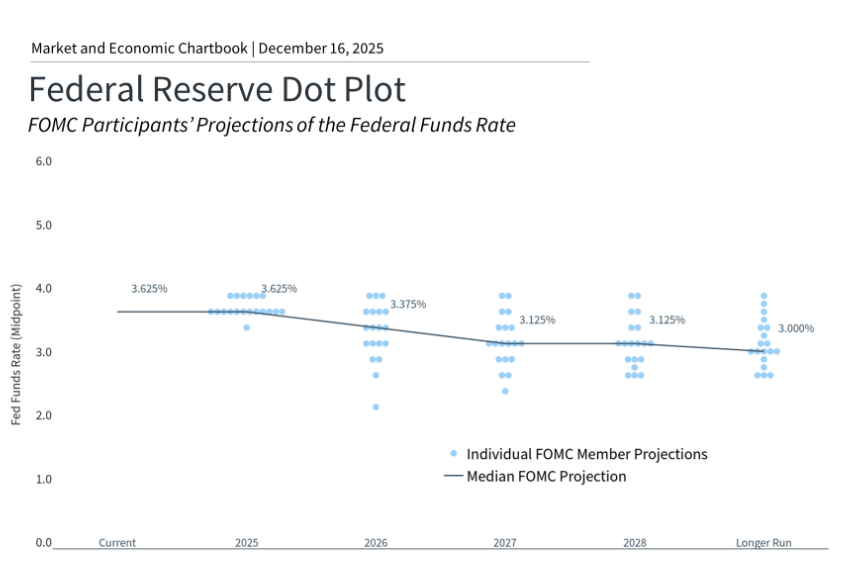 Market and Economic Chartbook | December 16, 2025

Federal Reserve Dot Plot

FOMC Participants' Projections of the Federal Funds Rate

Fed Funds Rate (Midpoint)

6.0
5.0
4.0
3.0
2.0
1.0
0.0

3.625%
3.625%
3.375%
3.125%
3.125%
3.000%

Individual FOMC Member Projections
Median FOMC Projection

Current
2025
2026
2027
2028
Longer Run